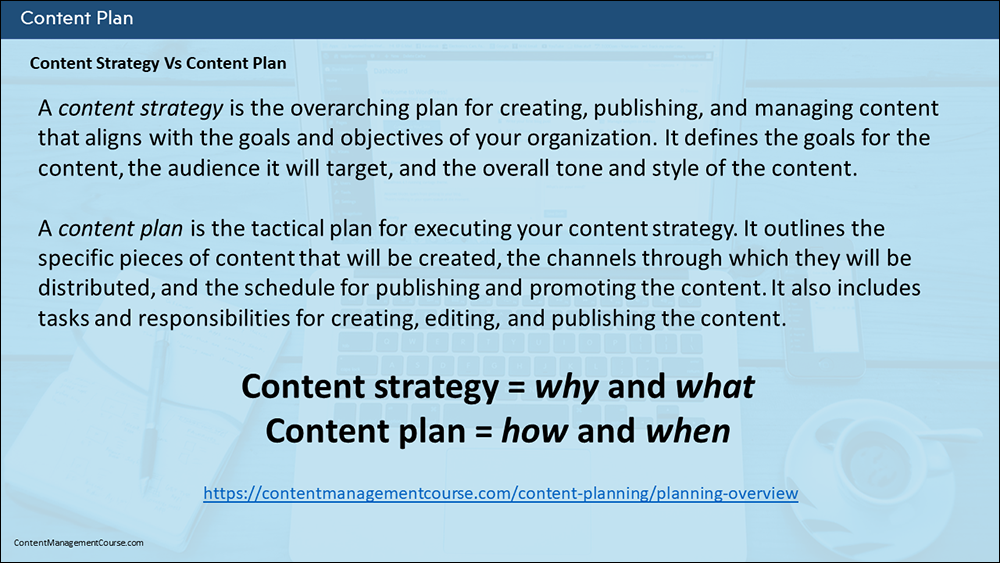 Content Plan

Content Strategy Vs Content Plan

A content strategy is the overarching plan for creating, publishing, and managing content that aligns with the goals and objectives of your organization. It defines the goals for the content, the audience it will target, and the overall tone and style of the content.

A content plan is the tactical plan for executing your content strategy. It outlines the specific pieces of content that will be created, the channels through which they will be distributed, and the schedule for publishing and promoting the content. It also includes tasks and responsibilities for creating, editing, and publishing the content.

Content strategy = why and what
Content plan = how and when

https://contentmanagementcourse.com/content-planning/planning-overview

ContentManagementCourse.com